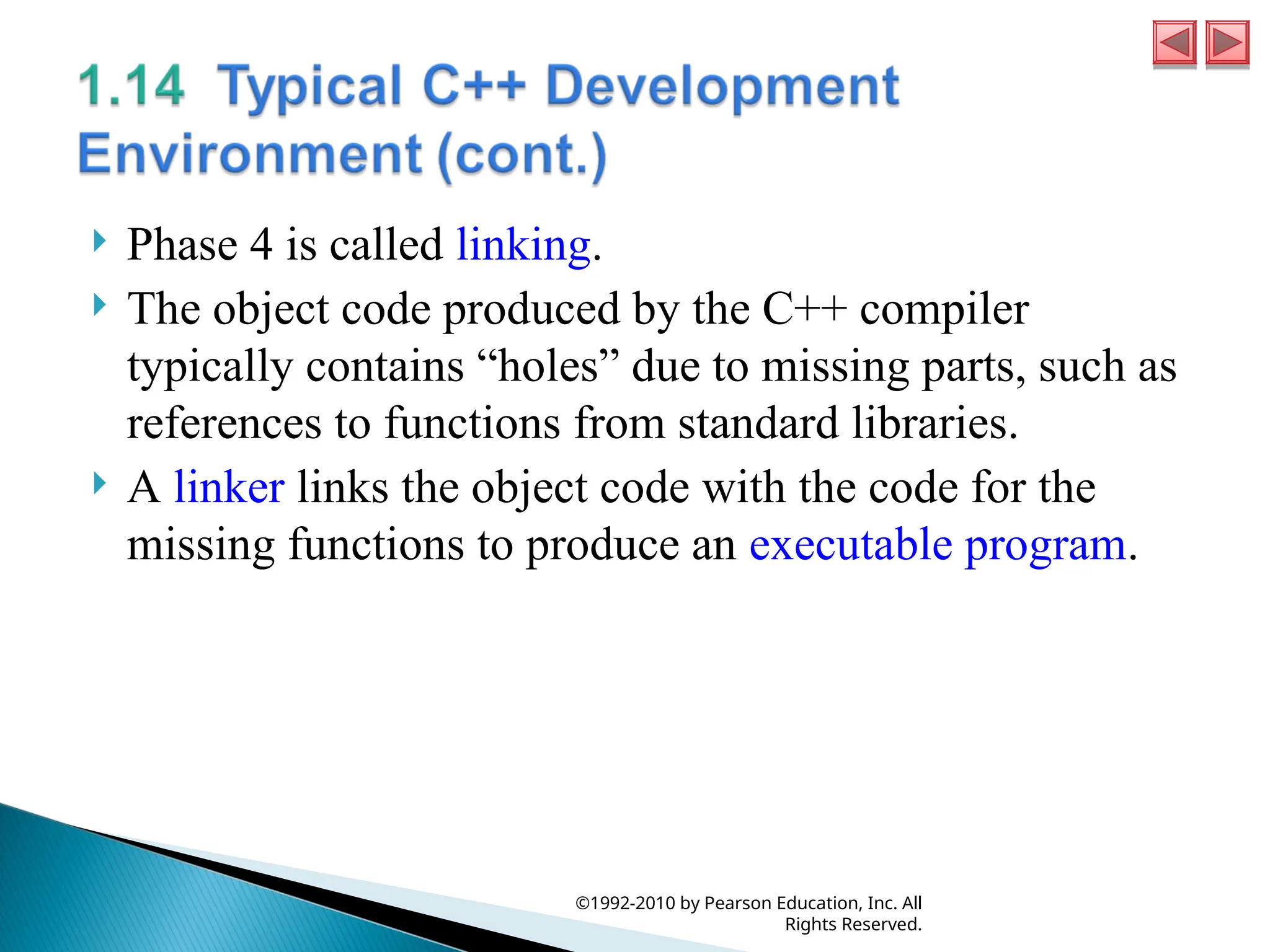 1.14 Typical C++ Development Environment (cont.)

Phase 4 is called linking.

The object code produced by the C++ compiler typically contains “holes” due to missing parts, such as references to functions from standard libraries.

A linker links the object code with the code for the missing functions to produce an executable program.

©1992-2010 by Pearson Education, Inc. All Rights Reserved.